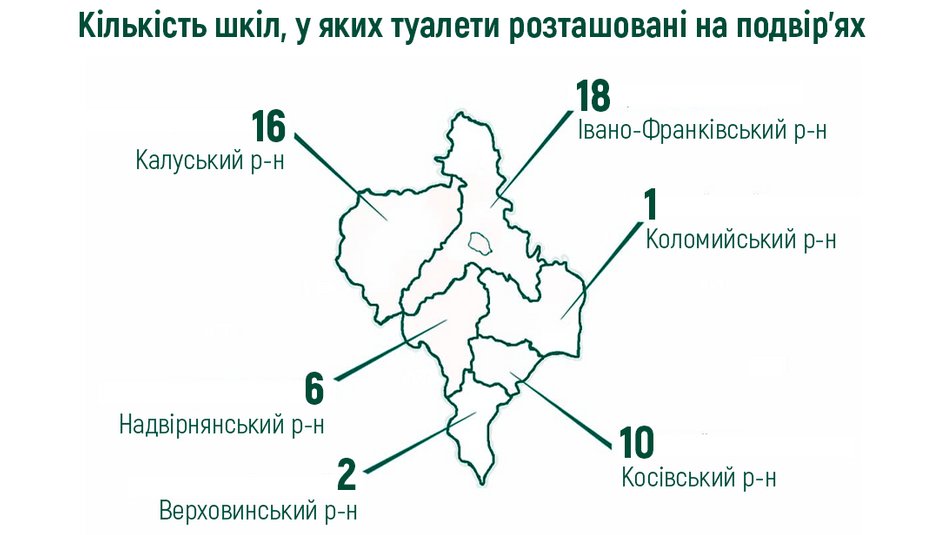 Кількість шкіл, у яких туалети розташовані на подвір'ях

16
Калуський р-н

18
Івано-Франківський р-н

1
Коломийський р-н

6
Надвірнянський р-н

10
Косівський р-н

2
Верховинський р-н